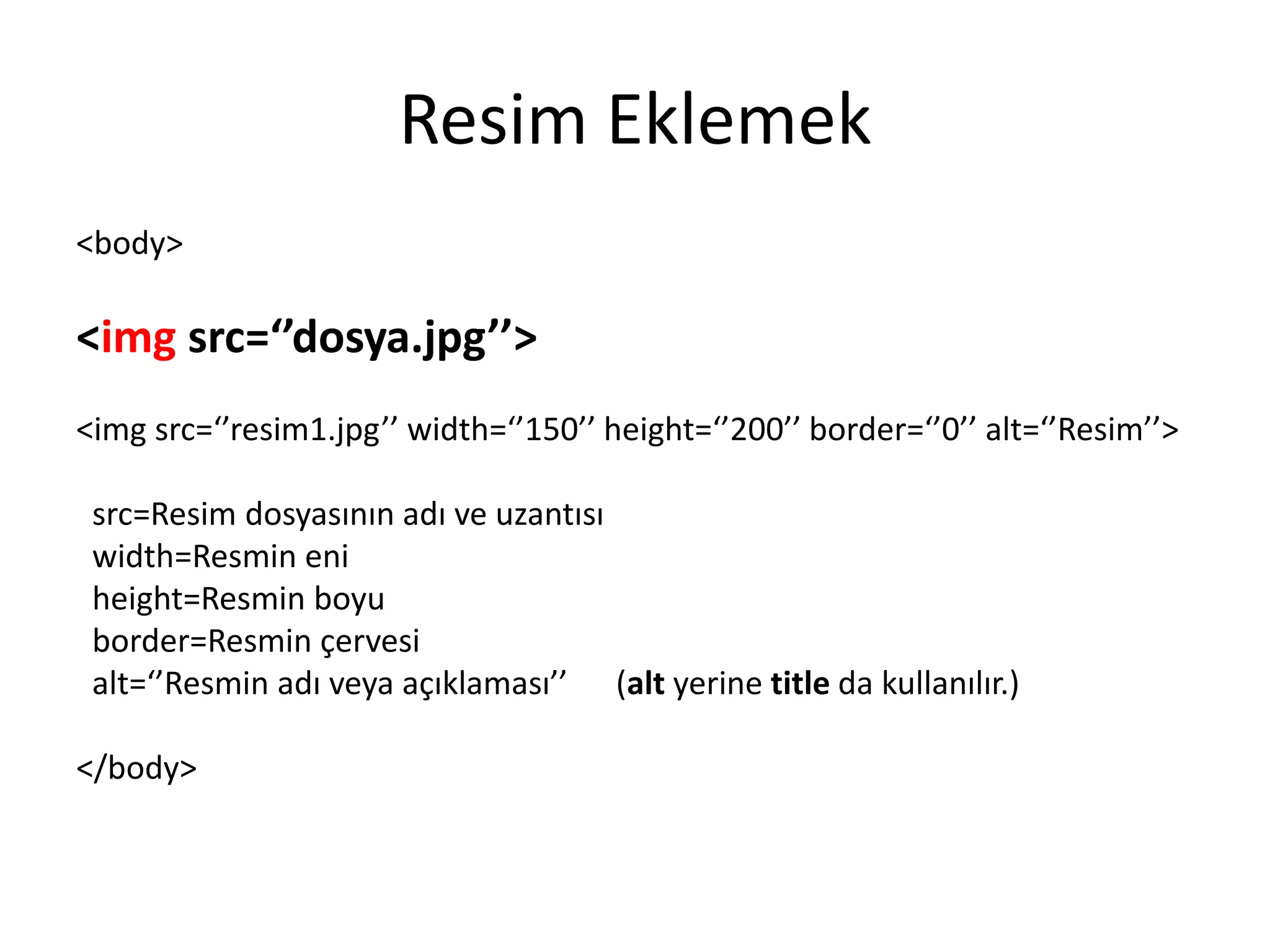 Resim Eklemek

<body>

<img src=‘’dosya.jpg’’>

<img src=‘’resim1.jpg’’ width=‘’150’’ height=‘’200’’ border=‘’0’’ alt=‘’Resim’’>

src=Resim dosyasının adı ve uzantısı
width=Resmin eni
height=Resmin boyu
border=Resmin çervesi
alt=‘’Resmin adı veya açıklaması’’ (alt yerine title da kullanılır.)

</body>